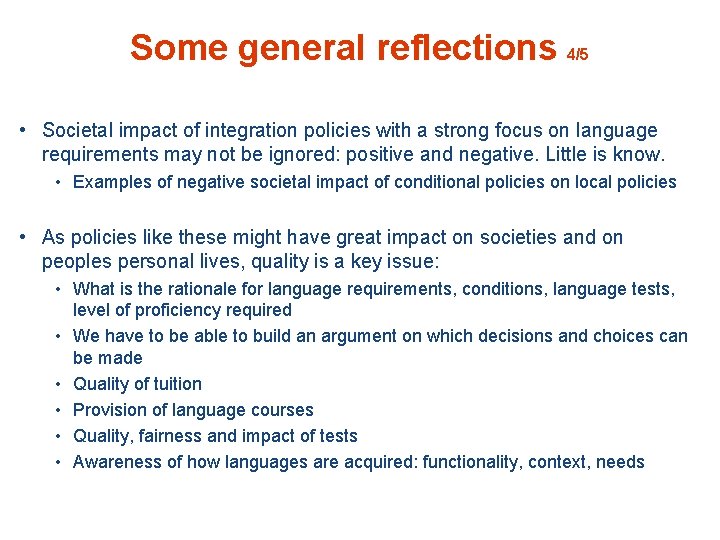 Some general reflections 4/5

• Societal impact of integration policies with a strong focus on language requirements may not be ignored: positive and negative. Little is know.
  • Examples of negative societal impact of conditional policies on local policies

• As policies like these might have great impact on societies and on peoples personal lives, quality is a key issue:
  • What is the rationale for language requirements, conditions, language tests, level of proficiency required
  • We have to be able to build an argument on which decisions and choices can be made
  • Quality of tuition
  • Provision of language courses
  • Quality, fairness and impact of tests
  • Awareness of how languages are acquired: functionality, context, needs